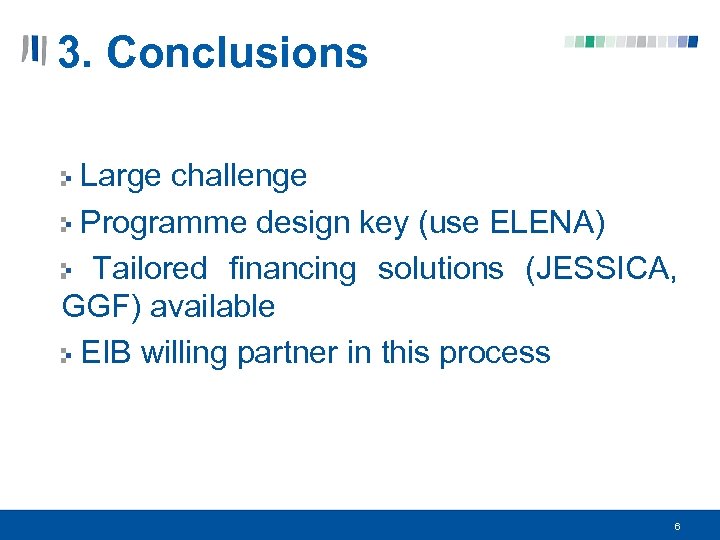 3. Conclusions

Large challenge

Programme design key (use ELENA)

Tailored financing solutions (JESSICA, GGF) available

EIB willing partner in this process

6